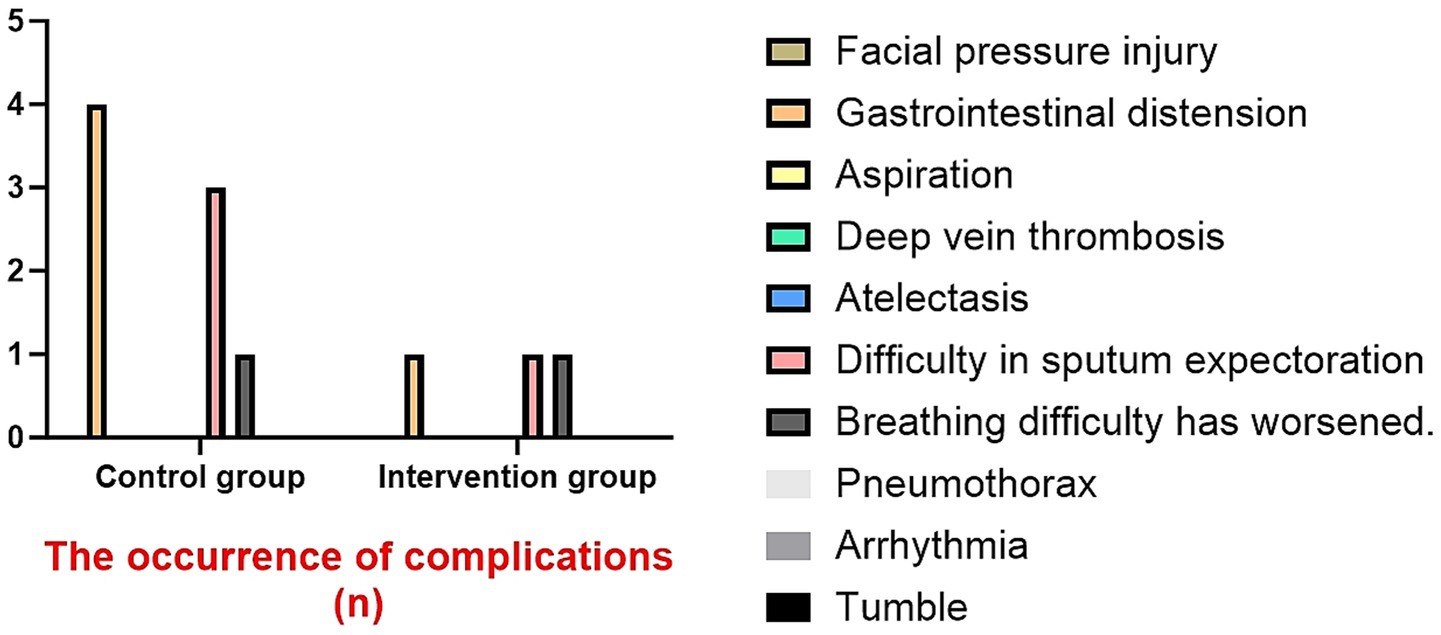 5
4
3
2
1
0

Control group
Intervention group

The occurrence of complications (n)

Facial pressure injury
Gastrointestinal distension
Aspiration
Deep vein thrombosis
Atelectasis
Difficulty in sputum expectoration
Breathing difficulty has worsened.
Pneumothorax
Arrhythmia
Tumble